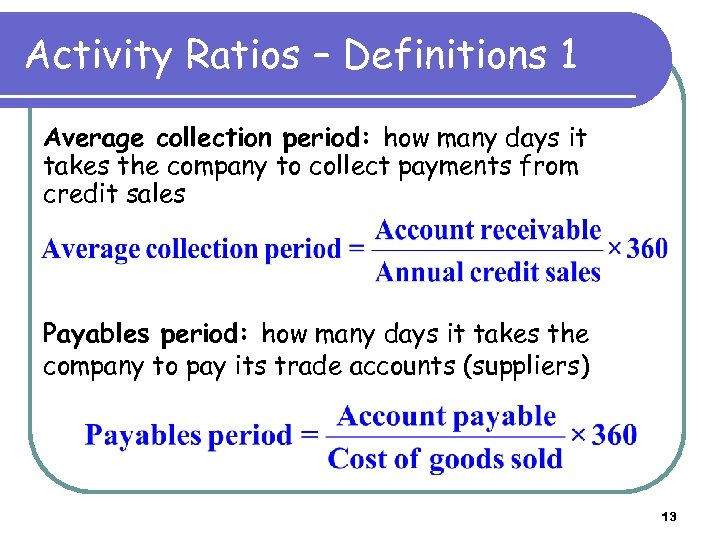 Activity Ratios – Definitions 1

Average collection period: how many days it takes the company to collect payments from credit sales

$\text{Average collection period} = \frac{\text{Account receivable}}{\text{Annual credit sales}} \times 360$

Payables period: how many days it takes the company to pay its trade accounts (suppliers)

$\text{Payables period} = \frac{\text{Account payable}}{\text{Cost of goods sold}} \times 360$

13